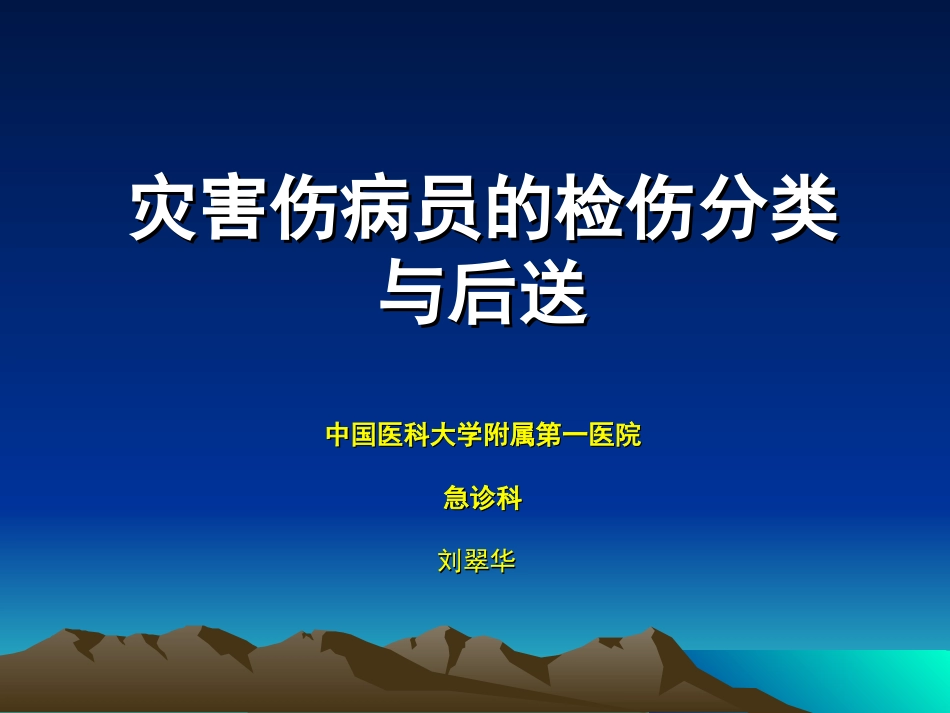 灾害伤病员的检伤分类与后送

中国医科大学附属第一医院

急诊科

刘翠华